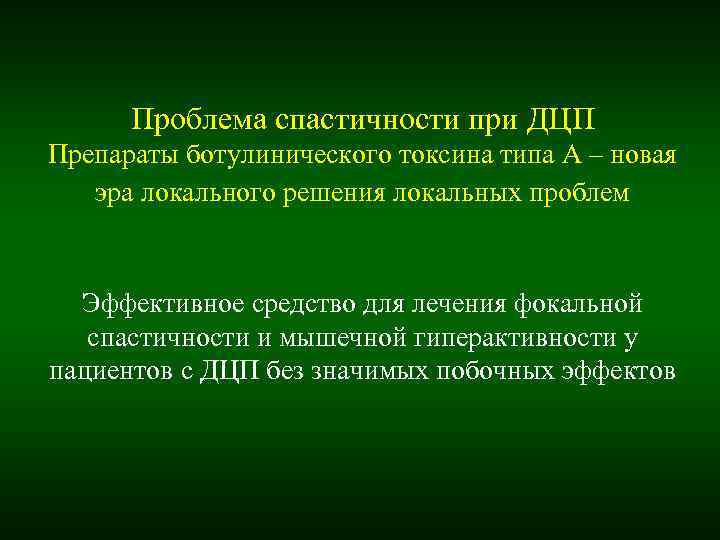 Проблема спастичности при ДЦП
Препараты ботулинического токсина типа А – новая эра локального решения локальных проблем

Эффективное средство для лечения фокальной спастичности и мышечной гиперактивности у пациентов с ДЦП без значимых побочных эффектов